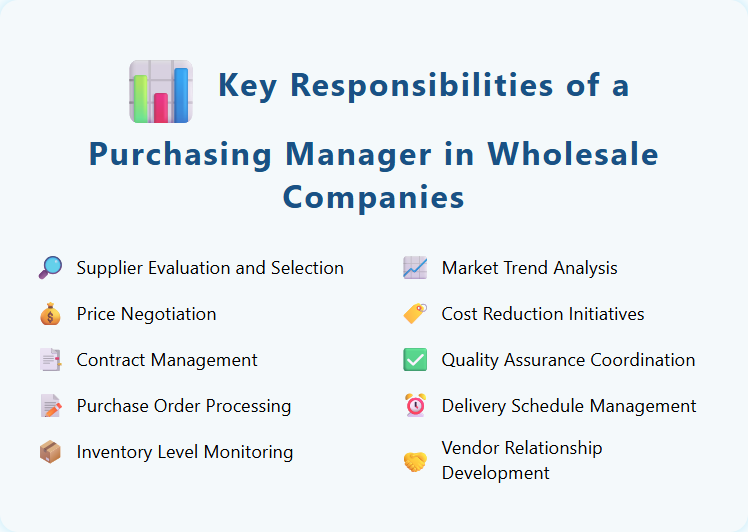 Key Responsibilities of a Purchasing Manager in Wholesale Companies

Supplier Evaluation and Selection

Price Negotiation

Contract Management

Purchase Order Processing

Inventory Level Monitoring

Market Trend Analysis

Cost Reduction Initiatives

Quality Assurance Coordination

Delivery Schedule Management

Vendor Relationship Development